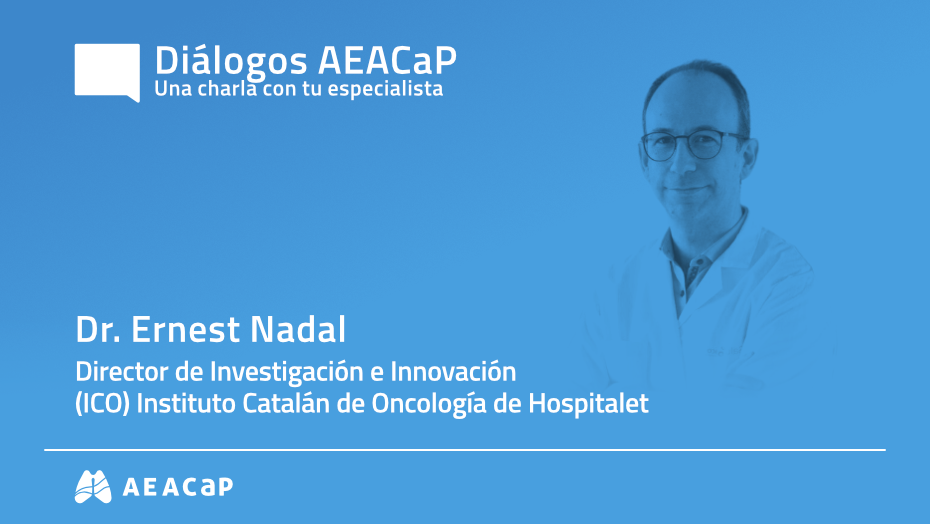 Diálogos AEACaP
Una charla con tu especialista

Dr. Ernest Nadal

Director de Investigación e Innovación
(ICO) Instituto Catalán de Oncología de Hospitalet

AEACaP